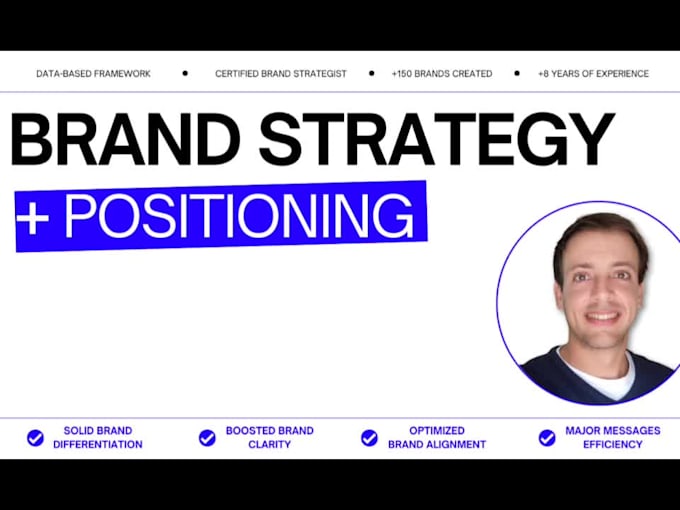 DATA-BASED FRAMEWORK • CERTIFIED BRAND STRATEGIST • +150 BRANDS CREATED • +8 YEARS OF EXPERIENCE

BRAND STRATEGY

+ POSITIONING

SOLID BRAND DIFFERENTIATION

BOOSTED BRAND CLARITY

OPTIMIZED BRAND ALIGNMENT

MAJOR MESSAGES EFFICIENCY